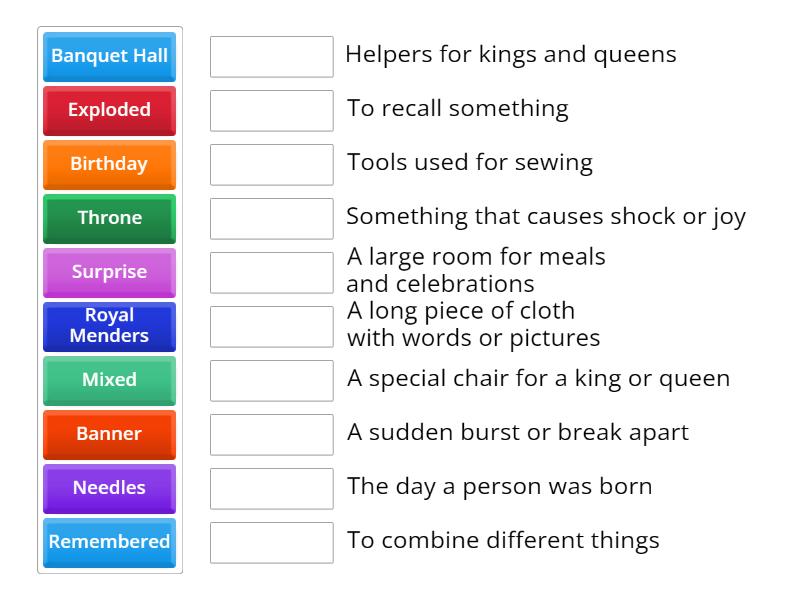 Banquet Hall
Exploded
Birthday
Throne
Surprise
Royal Menders
Mixed
Banner
Needles
Remembered

Helpers for kings and queens

To recall something

Tools used for sewing

Something that causes shock or joy

A large room for meals and celebrations

A long piece of cloth with words or pictures

A special chair for a king or queen

A sudden burst or break apart

The day a person was born

To combine different things